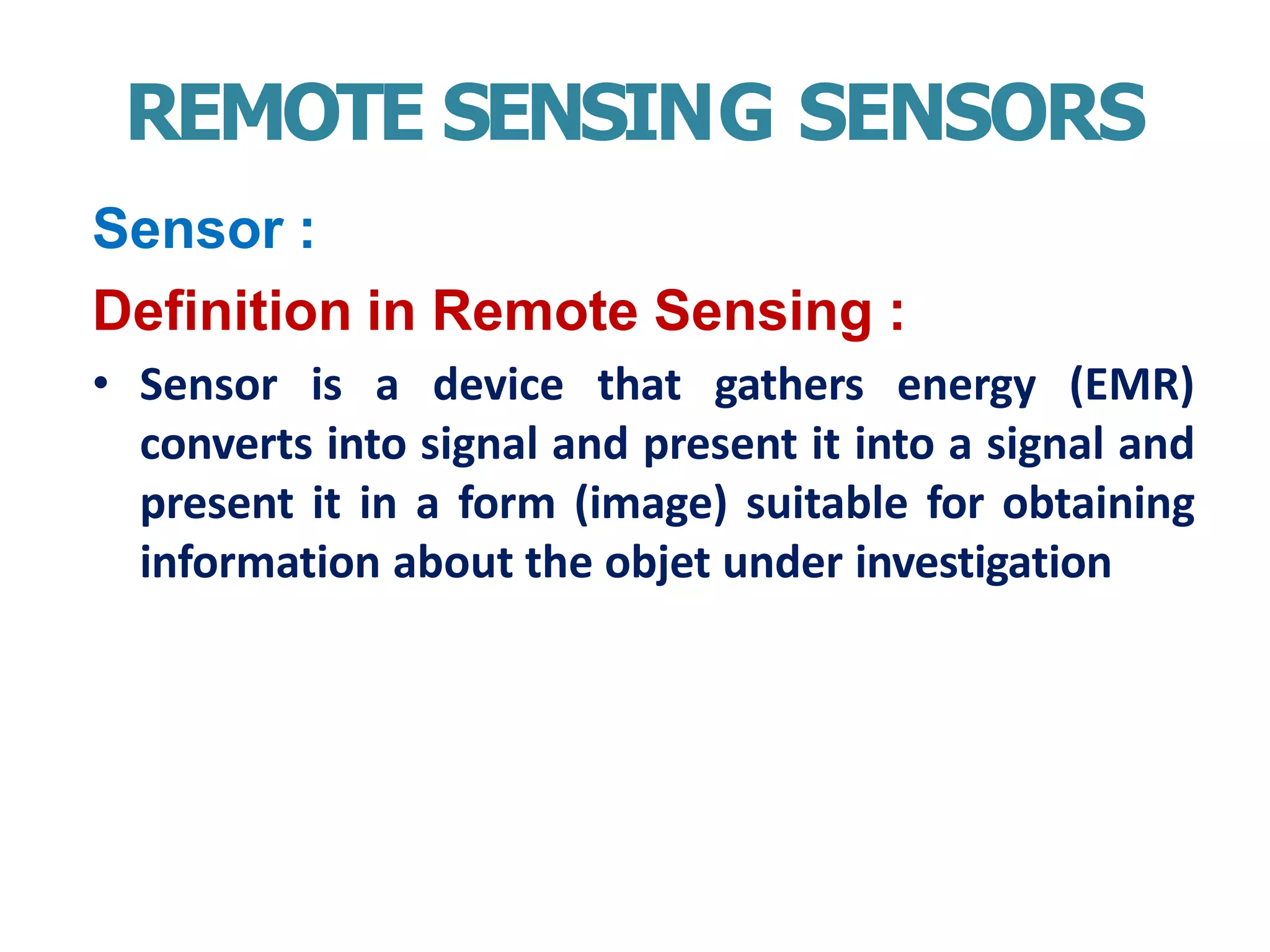 REMOTE SENSING SENSORS

Sensor :

Definition in Remote Sensing :

• Sensor is a device that gathers energy (EMR) converts into signal and present it into a signal and present it in a form (image) suitable for obtaining information about the objet under investigation